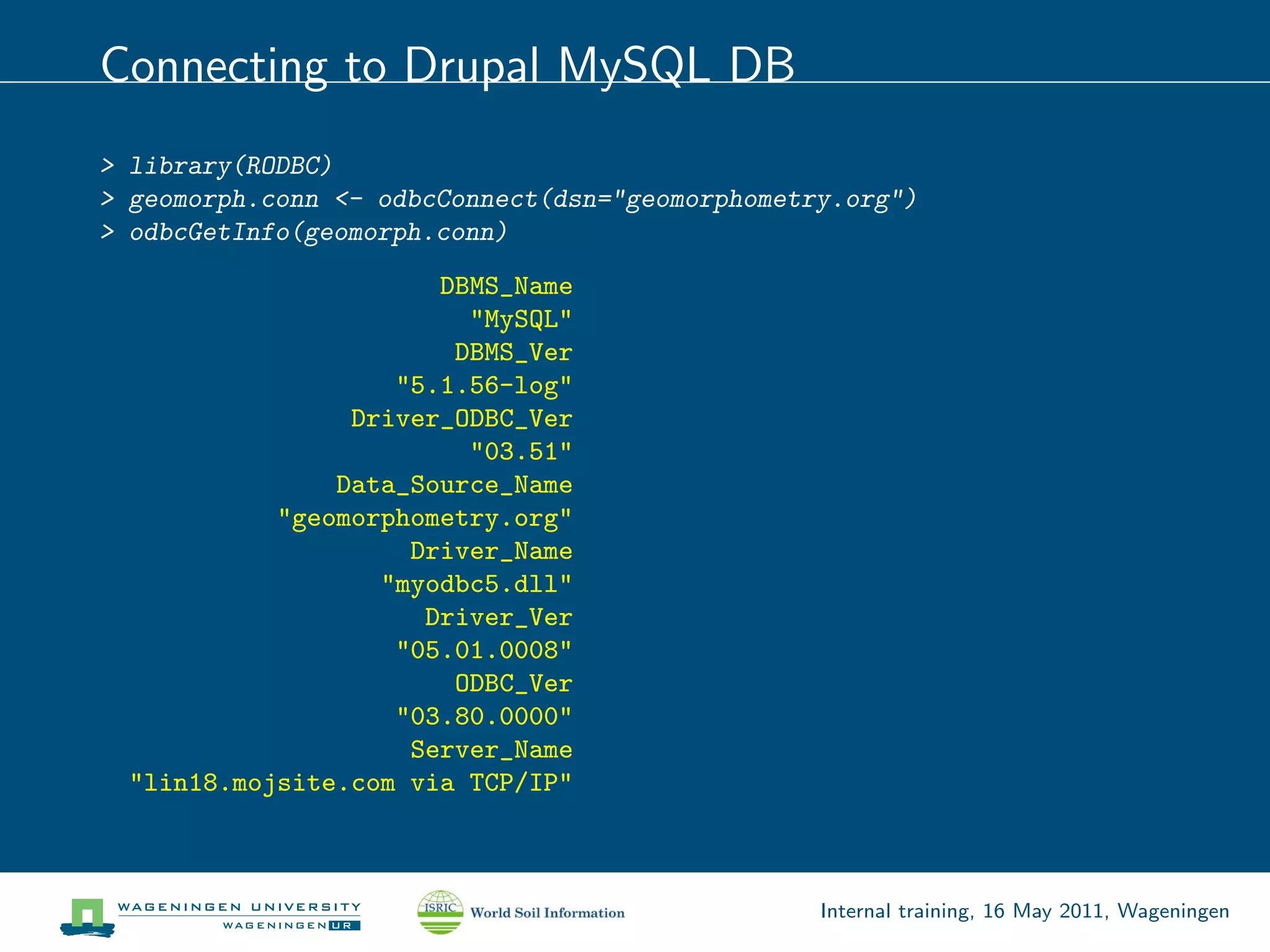 Connecting to Drupal MySQL DB

> library(RODBC)
> geomorph.conn <- odbcConnect(dsn="geomorphometry.org")
> odbcGetInfo(geomorph.conn)

DBMS_Name
"MySQL"
DBMS_Ver
"5.1.56-log"
Driver_ODBC_Ver
"03.51"
Data_Source_Name
"geomorphometry.org"
Driver_Name
"myodbc5.dll"
Driver_Ver
"05.01.0008"
ODBC_Ver
"03.80.0000"
Server_Name
"lin18.mojsite.com via TCP/IP"

WAGENINGEN UNIVERSITY
WAGENINGEN UR

ISRIC World Soil Information

Internal training, 16 May 2011, Wageningen